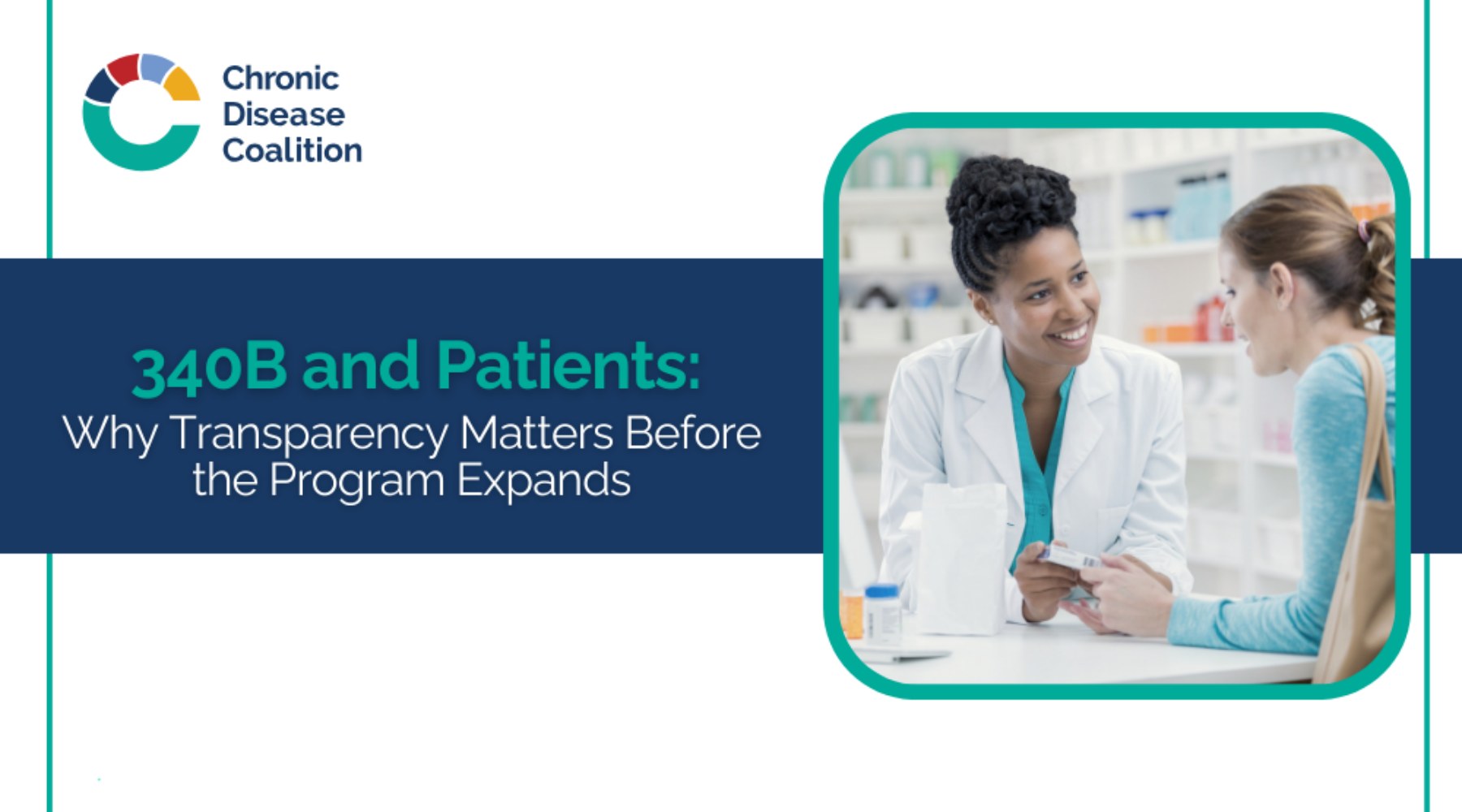 Chronic Disease Coalition

340B and Patients:
Why Transparency Matters Before the Program Expands